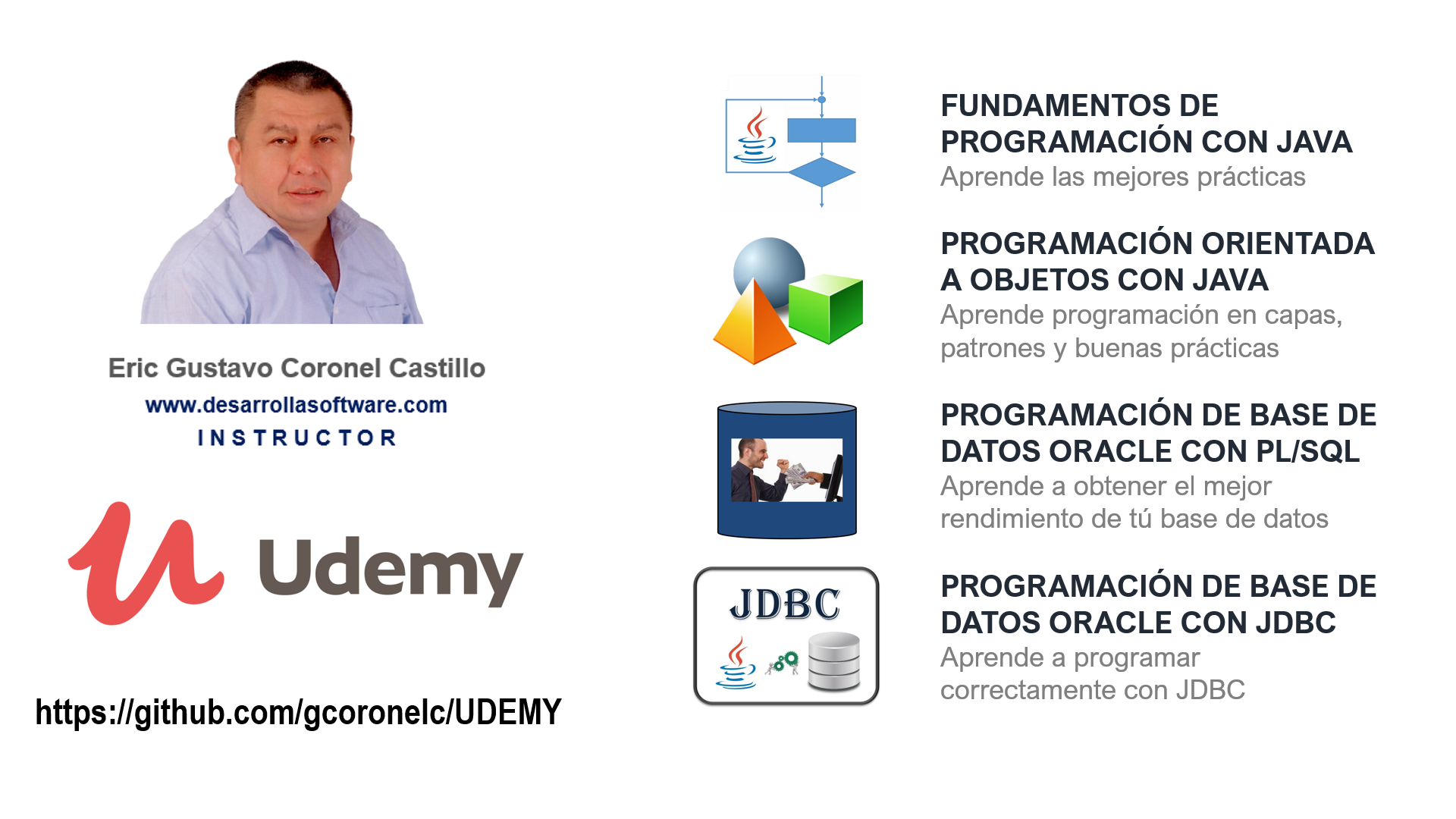 Eric Gustavo Coronel Castillo
www.desarrollasoftware.com
INSTRUCTOR

Udemy

https://github.com/gcoronelc/UDEMY

FUNDAMENTOS DE PROGRAMACIÓN CON JAVA
Aprende las mejores prácticas

PROGRAMACIÓN ORIENTADA A OBJETOS CON JAVA
Aprende programación en capas, patrones y buenas prácticas

PROGRAMACIÓN DE BASE DE DATOS ORACLE CON PL/SQL
Aprende a obtener el mejor rendimiento de tú base de datos

JDBC

PROGRAMACIÓN DE BASE DE DATOS ORACLE CON JDBC
Aprende a programar correctamente con JDBC